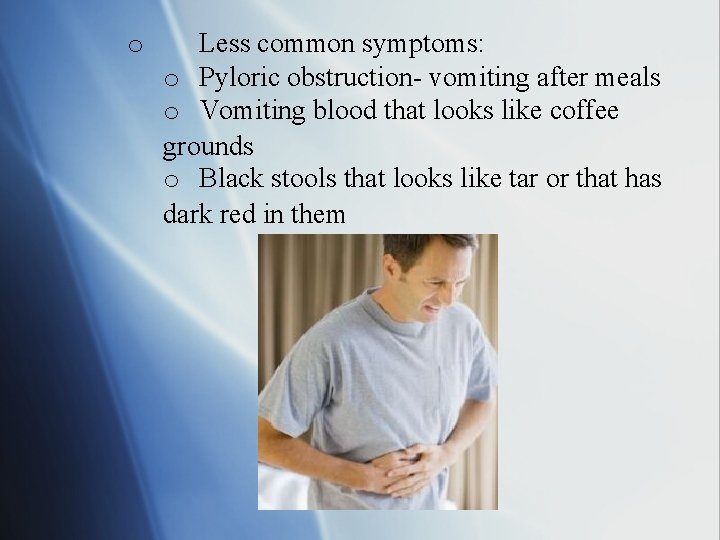 o Less common symptoms:
o Pyloric obstruction- vomiting after meals
o Vomiting blood that looks like coffee grounds
o Black stools that looks like tar or that has dark red in them